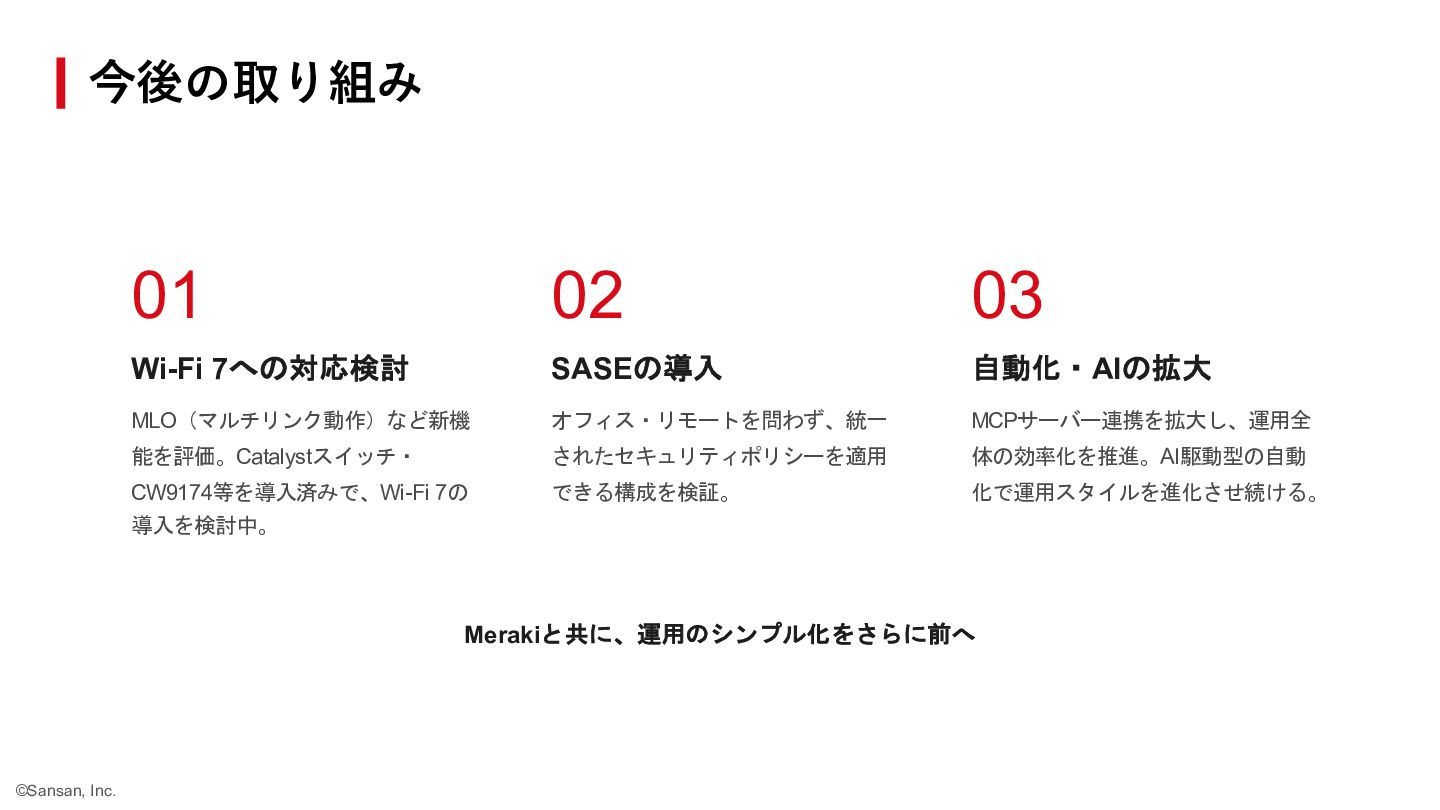 今後の取り組み

01
Wi-Fi 7への対応検討
MLO（マルチリンク動作）など新機能を評価。Catalystスイッチ・CW9174等を導入済みで、Wi-Fi 7の導入を検討中。

02
SASEの導入
オフィス・リモートを問わず、統一されたセキュリティポリシーを適用できる構成を検証。

03
自動化・AIの拡大
MCPサーバー連携を拡大し、運用全体の効率化を推進。AI駆動型の自動化で運用スタイルを進化させ続ける。

Merakiと共に、運用のシンプル化をさらに前へ

©Sansan, Inc.